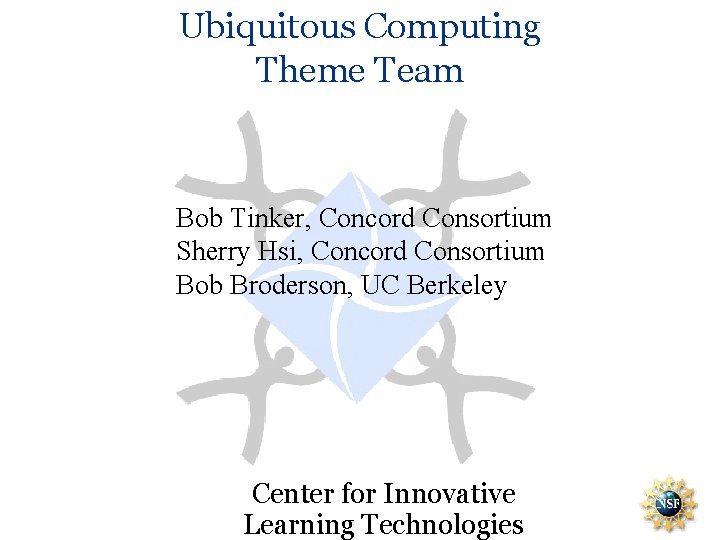 Ubiquitous Computing Theme Team

Bob Tinker, Concord Consortium
Sherry Hsi, Concord Consortium
Bob Broderson, UC Berkeley

Center for Innovative Learning Technologies

NSF